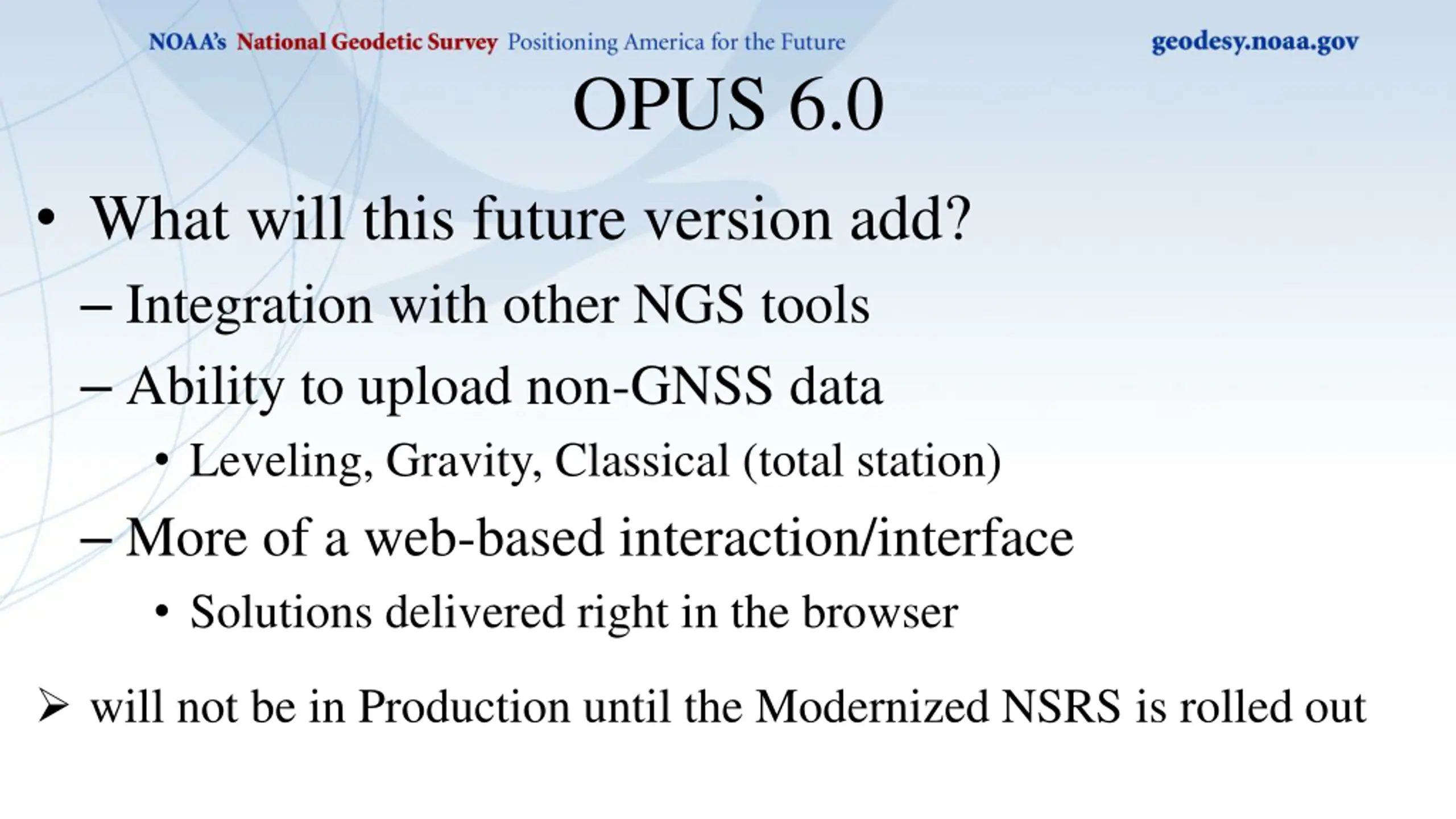 NOAA's National Geodetic Survey Positioning America for the Future geodesy.noaa.gov

OPUS 6.0

• What will this future version add?
– Integration with other NGS tools
– Ability to upload non-GNSS data
• Leveling, Gravity, Classical (total station)
– More of a web-based interaction/interface
• Solutions delivered right in the browser

➢ will not be in Production until the Modernized NSRS is rolled out